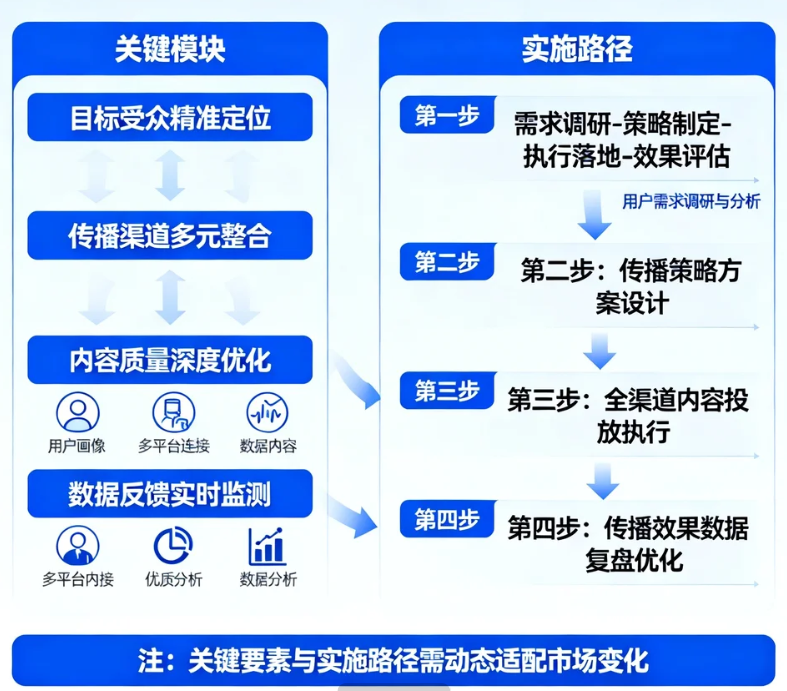 关键模块

目标受众精准定位

传播渠道多元整合

内容质量深度优化

用户画像
多平台连接
数据内容

数据反馈实时监测

多平台内接
优质分析
数据分析

实施路径

第一步
需求调研-策略制定-执行落地-效果评估

用户需求调研与分析

第二步
第二步：传播策略方案设计

第三步
第三步：全渠道内容投放执行

第四步
第四步：传播效果数据复盘优化

注：关键要素与实施路径需动态适配市场变化